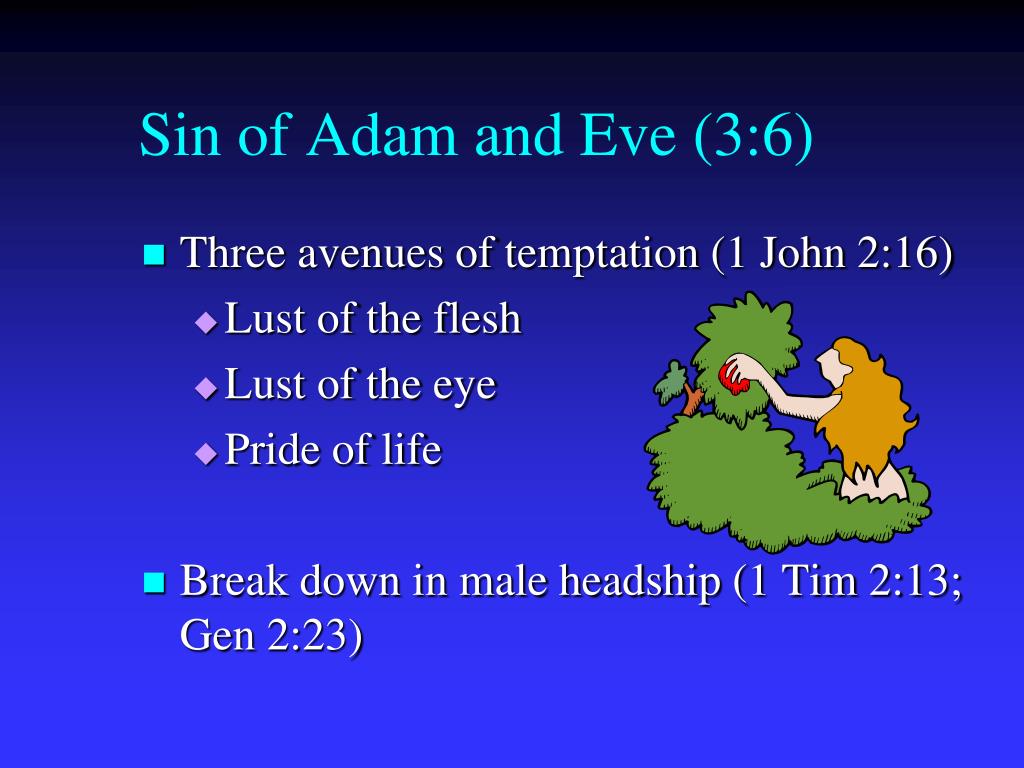 Sin of Adam and Eve (3:6)

Three avenues of temptation (1 John 2:16)

Lust of the flesh

Lust of the eye

Pride of life

Break down in male headship (1 Tim 2:13; Gen 2:23)